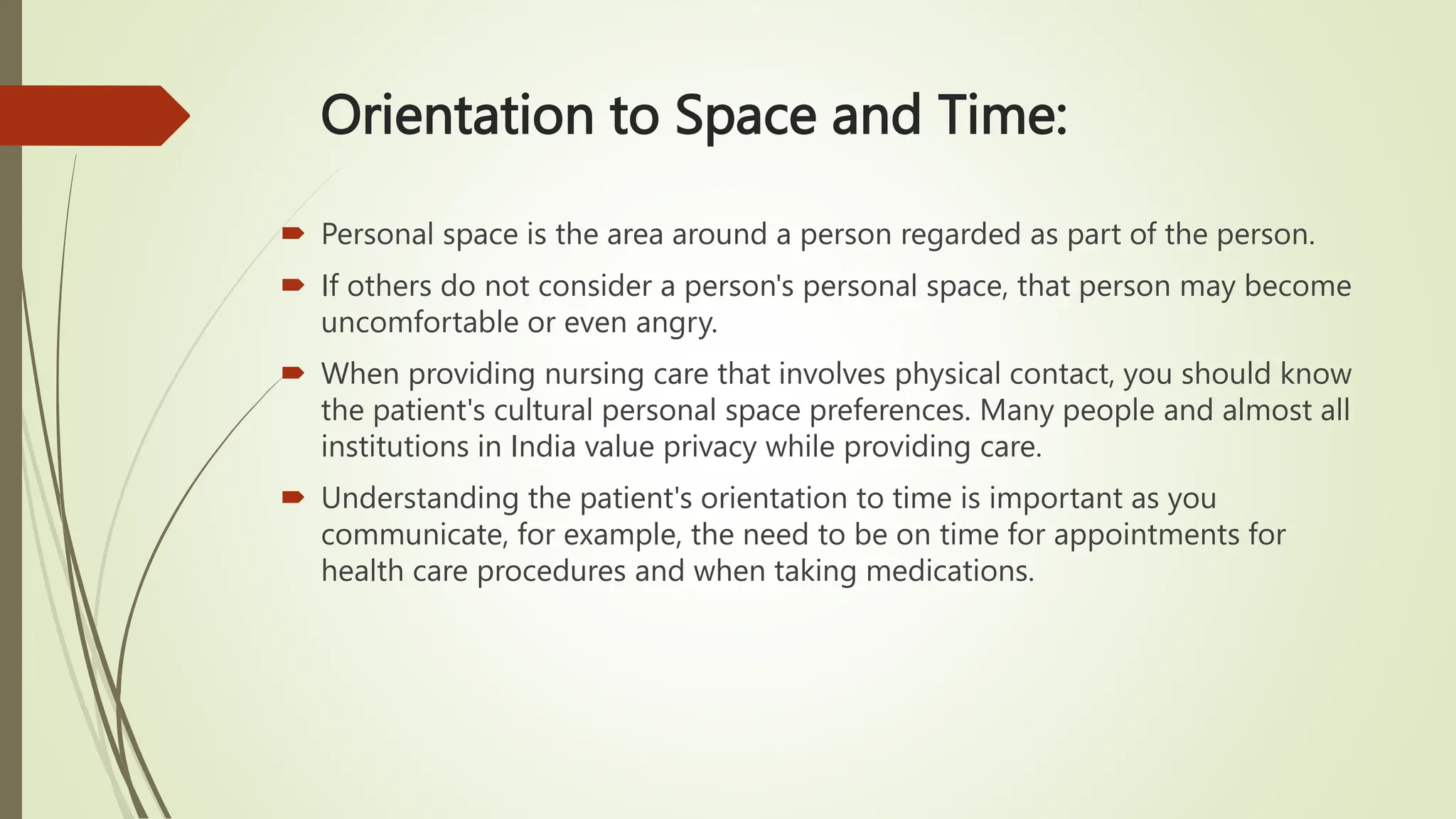 Orientation to Space and Time:

Personal space is the area around a person regarded as part of the person.

If others do not consider a person's personal space, that person may become uncomfortable or even angry.

When providing nursing care that involves physical contact, you should know the patient's cultural personal space preferences. Many people and almost all institutions in India value privacy while providing care.

Understanding the patient's orientation to time is important as you communicate, for example, the need to be on time for appointments for health care procedures and when taking medications.